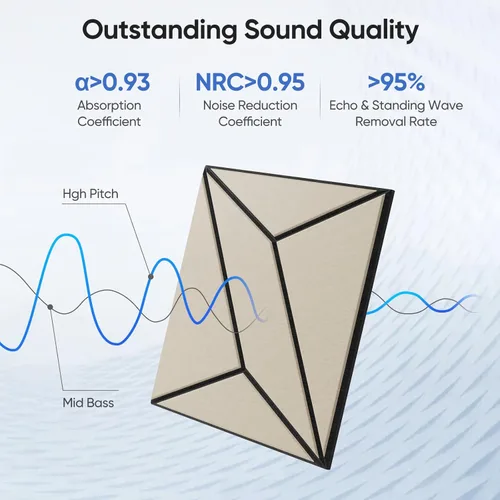 Outstanding Sound Quality

α>0.93
Absorption Coefficient

NRC>0.95
Noise Reduction Coefficient

>95%
Echo & Standing Wave Removal Rate

Hgh Pitch

Mid Bass